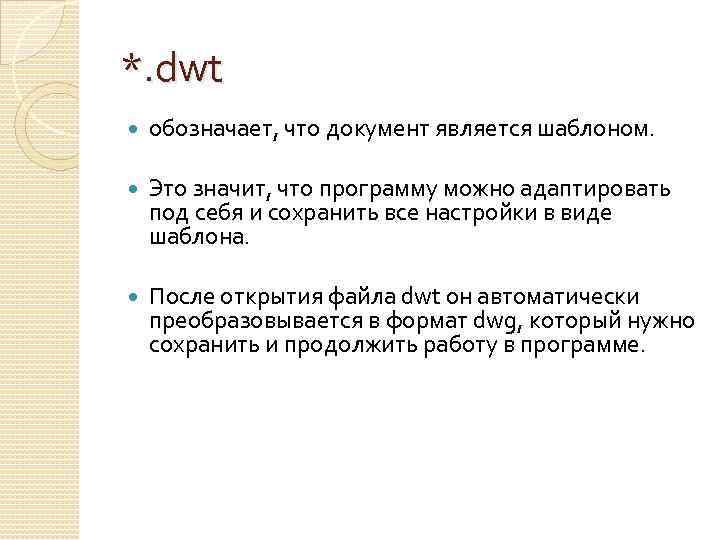 *.dwt

- обозначает, что документ является шаблоном.

- Это значит, что программу можно адаптировать под себя и сохранить все настройки в виде шаблона.

- После открытия файла dwt он автоматически преобразовывается в формат dwg, который нужно сохранить и продолжить работу в программе.